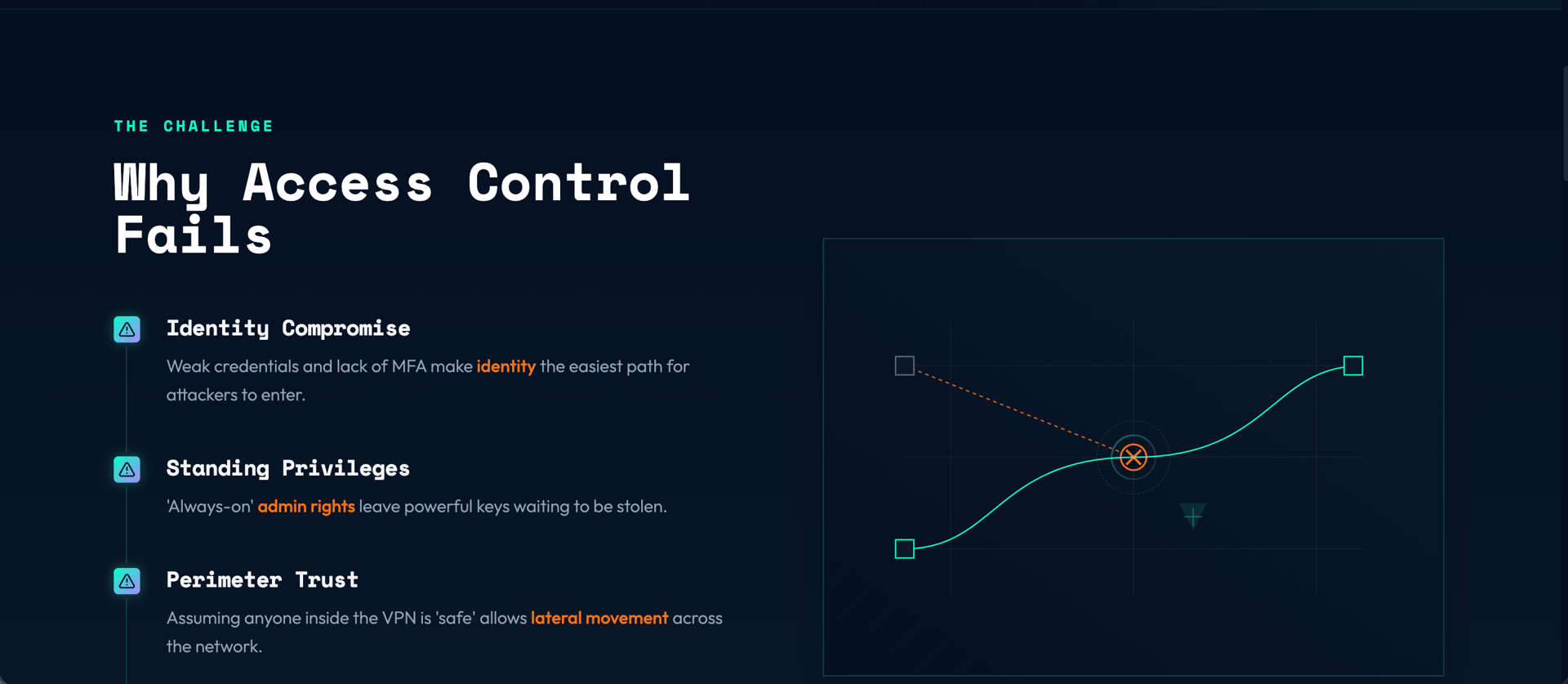 THE CHALLENGE

Why Access Control Fails

Identity Compromise

Weak credentials and lack of MFA make identity the easiest path for attackers to enter.

Standing Privileges

'Always-on' admin rights leave powerful keys waiting to be stolen.

Perimeter Trust

Assuming anyone inside the VPN is 'safe' allows lateral movement across the network.